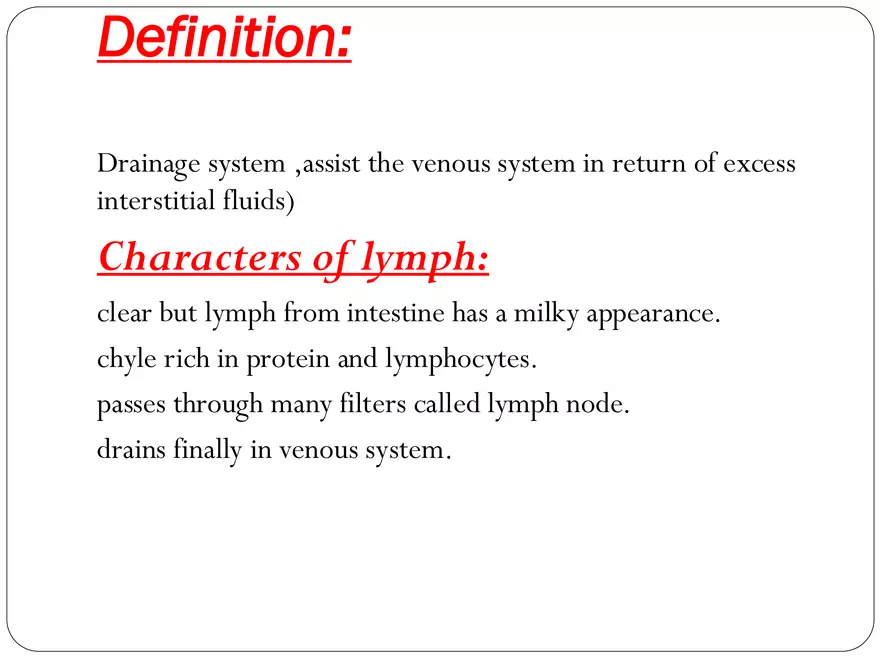 Definition:

Drainage system ,assist the venous system in return of excess interstitial fluids)

Characters of lymph:

clear but lymph from intestine has a milky appearance.

chyle rich in protein and lymphocytes.

passes through many filters called lymph node.

drains finally in venous system.